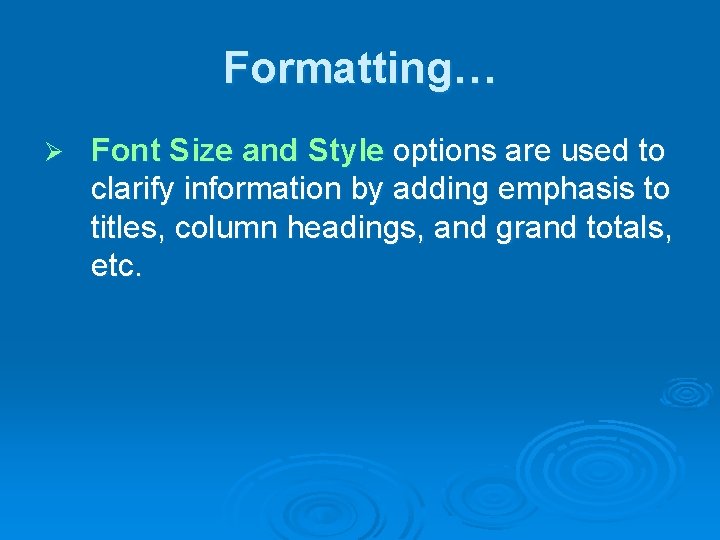 Formatting…

➢ Font Size and Style options are used to clarify information by adding emphasis to titles, column headings, and grand totals, etc.